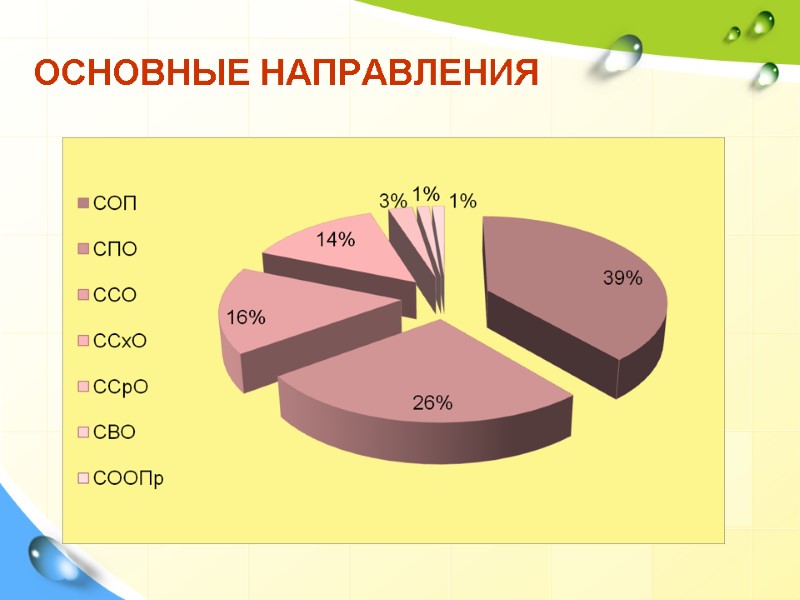 ОСНОВНЫЕ НАПРАВЛЕНИЯ

СОП
СПО
ССО
ССхО
ССрО
СВО
СООПр

3%
1%
1%
14%
39%
16%
26%